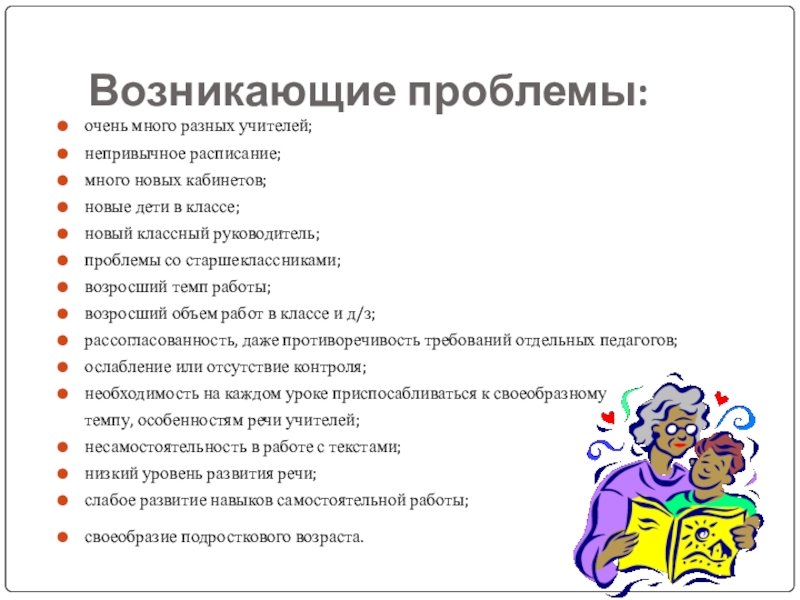 Возникающие проблемы:

- очень много разных учителей;
- непривычное расписание;
- много новых кабинетов;
- новые дети в классе;
- новый классный руководитель;
- проблемы со старшеклассниками;
- возросший темп работы;
- возросший объем работ в классе и д/з;
- рассогласованность, даже противоречивость требований отдельных педагогов;
- ослабление или отсутствие контроля;
- необходимость на каждом уроке приспосабливаться к своеобразному темпу, особенностям речи учителей;
- несамостоятельность в работе с текстами;
- низкий уровень развития речи;
- слабое развитие навыков самостоятельной работы;
- своеобразие подросткового возраста.